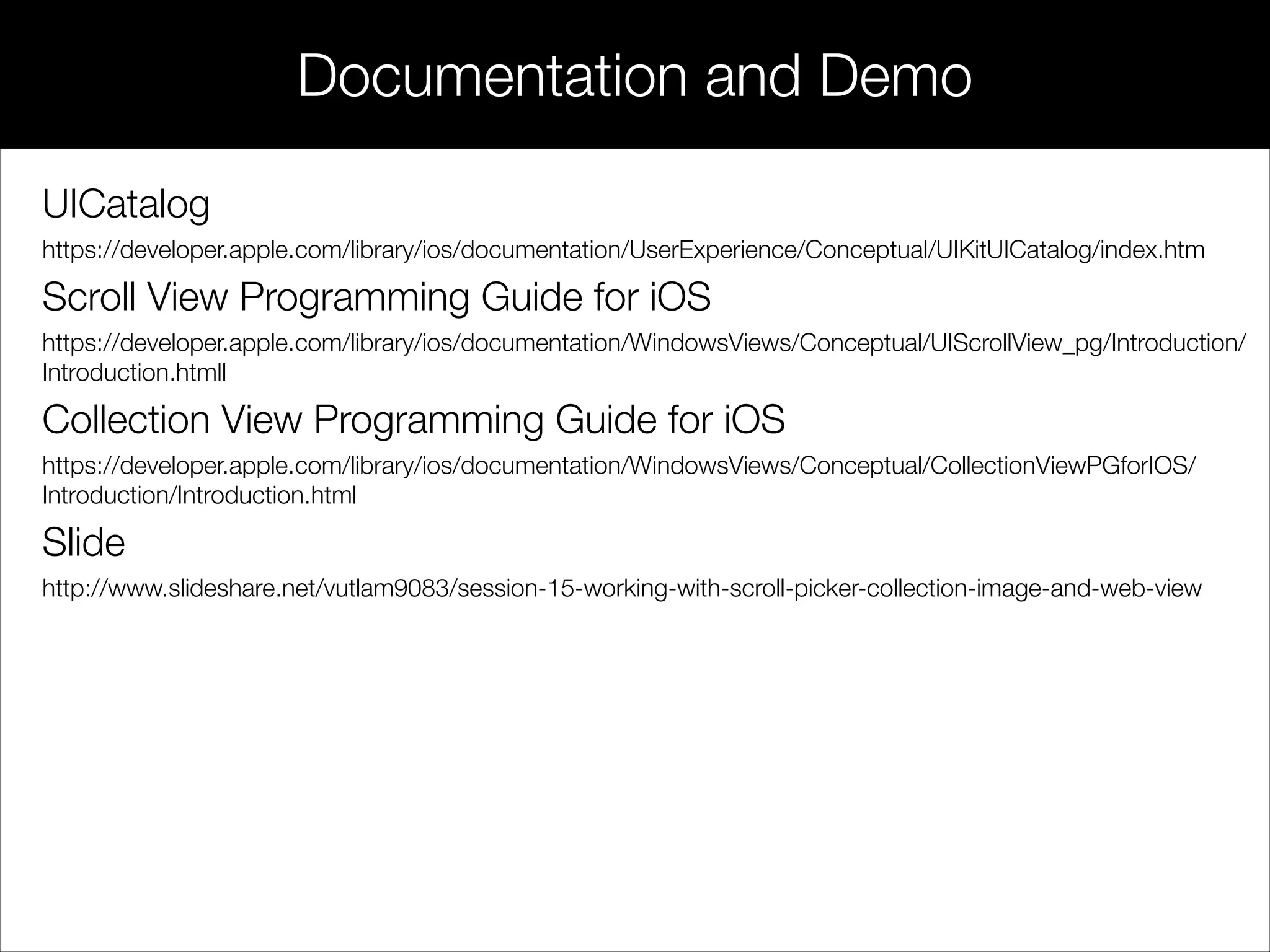 Documentation and Demo

UICatalog

https://developer.apple.com/library/ios/documentation/UserExperience/Conceptual/UIKitUICatalog/index.htm

Scroll View Programming Guide for iOS

https://developer.apple.com/library/ios/documentation/WindowsViews/Conceptual/UIScrollView_pg/Introduction/Introduction.htmll

Collection View Programming Guide for iOS

https://developer.apple.com/library/ios/documentation/WindowsViews/Conceptual/CollectionViewPGforIOS/Introduction/Introduction.html

Slide

http://www.slideshare.net/vutlam9083/session-15-working-with-scroll-picker-collection-image-and-web-view